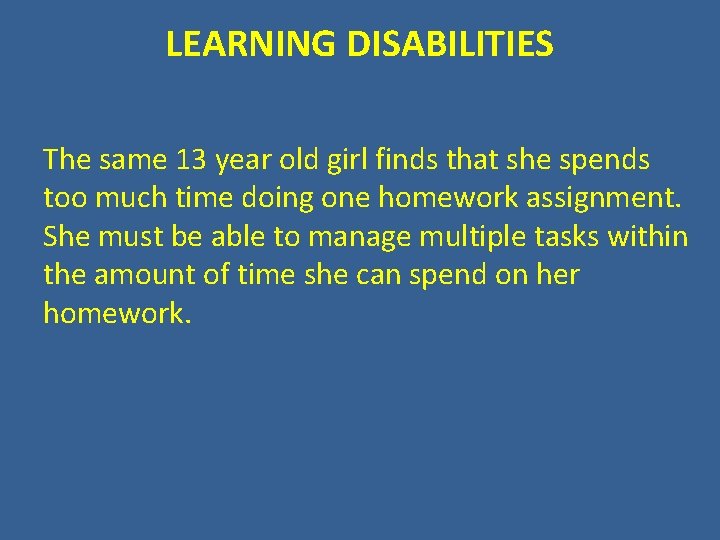 LEARNING DISABILITIES

The same 13 year old girl finds that she spends too much time doing one homework assignment. She must be able to manage multiple tasks within the amount of time she can spend on her homework.